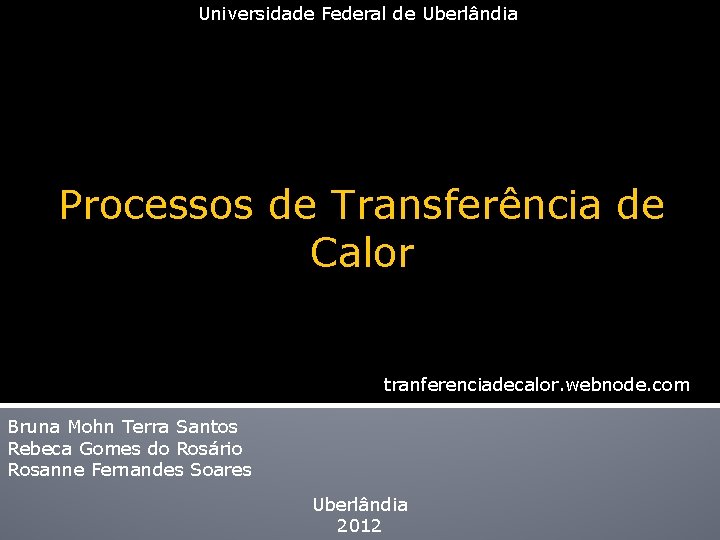 Universidade Federal de Uberlândia

Processos de Transferência de Calor

tranferenciadecalor.webnode.com

Bruna Mohn Terra Santos
Rebeca Gomes do Rosário
Rosanne Fernandes Soares

Uberlândia
2012